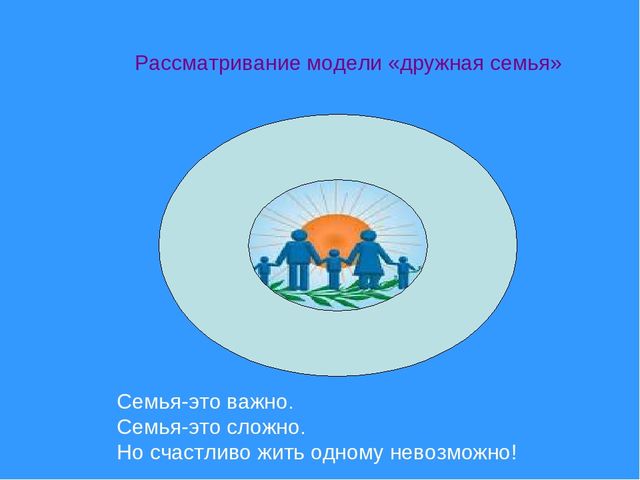 Рассматривание модели «дружная семья»

Семья-это важно.
Семья-это сложно.
Но счастливо жить одному невозможно!